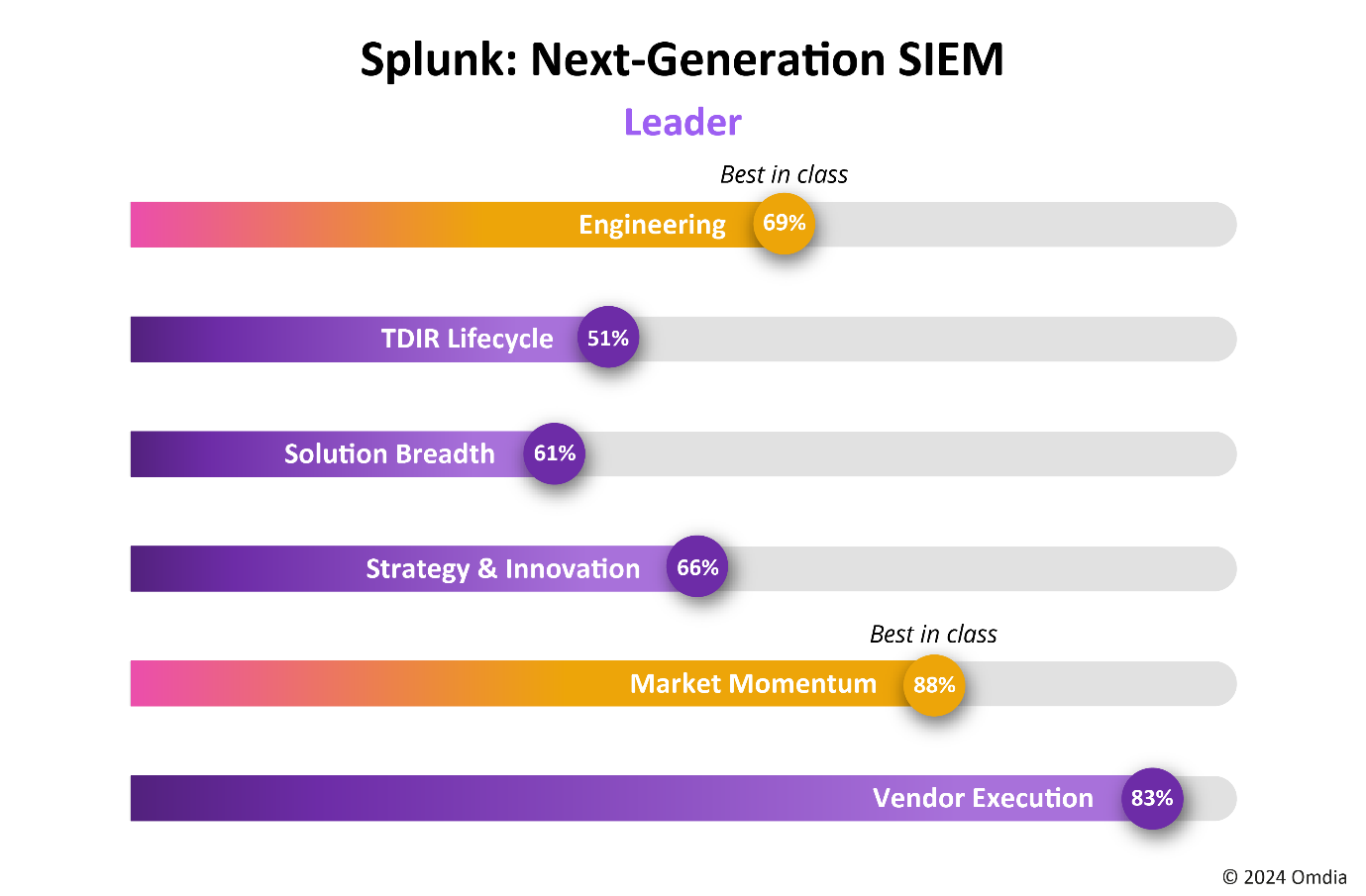 Splunk: Next-Generation SIEM

Leader

Best in class

Engineering 69%

TDIR Lifecycle 51%

Solution Breadth 61%

Strategy & Innovation 66%

Best in class

Market Momentum 88%

Vendor Execution 83%

© 2024 Omdia